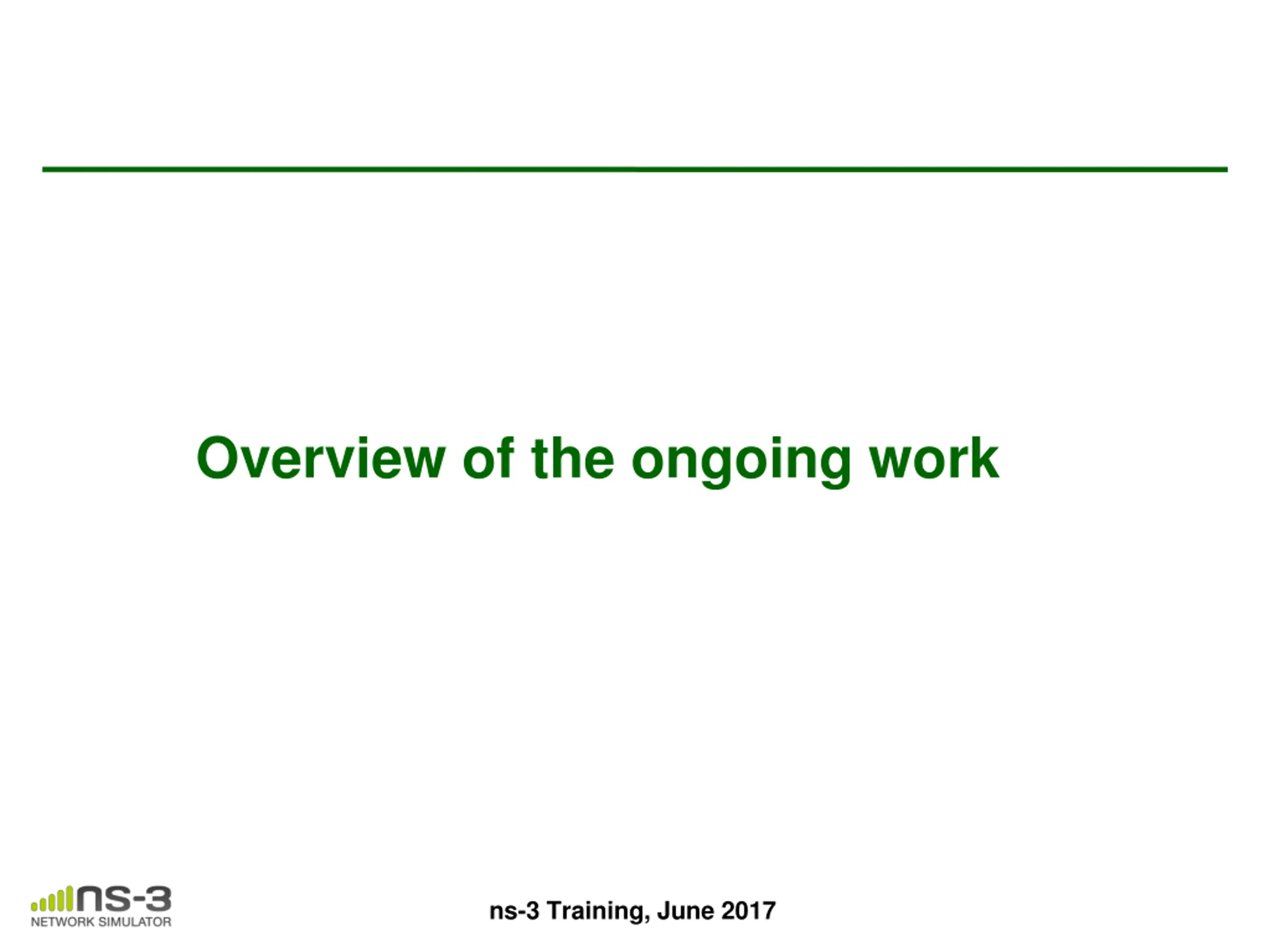 Overview of the ongoing work

ns-3
NETWORK SIMULATOR

ns-3 Training, June 2017